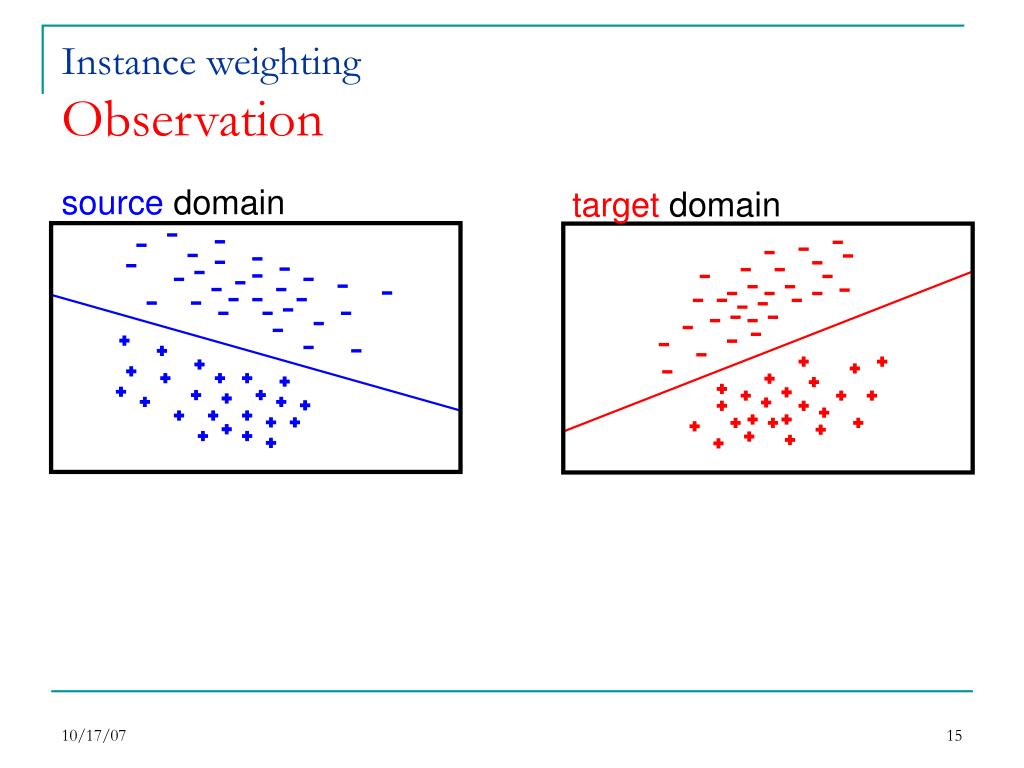 Instance weighting
Observation

source domain

target domain

10/17/07

15